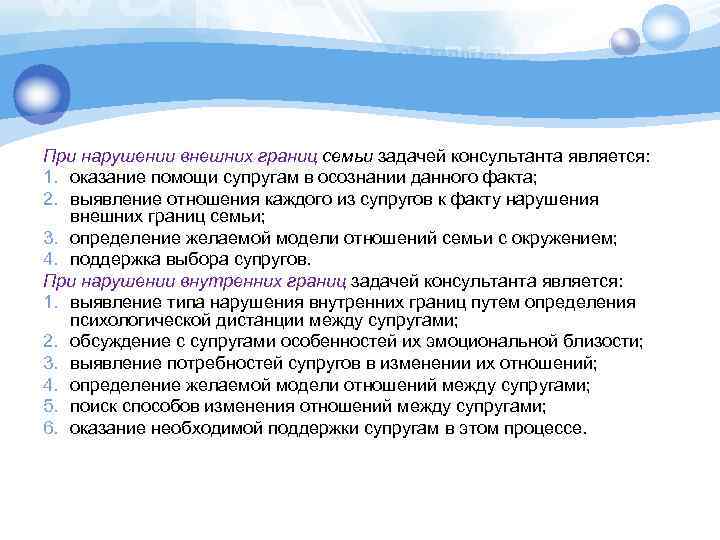 При нарушении внешних границ семьи задачей консультанта является:
1. оказание помощи супругам в осознании данного факта;
2. выявление отношения каждого из супругов к факту нарушения внешних границ семьи;
3. определение желаемой модели отношений семьи с окружением;
4. поддержка выбора супругов.
При нарушении внутренних границ задачей консультанта является:
1. выявление типа нарушения внутренних границ путем определения психологической дистанции между супругами;
2. обсуждение с супругами особенностей их эмоциональной близости;
3. выявление потребностей супругов в изменении их отношений;
4. определение желаемой модели отношений между супругами;
5. поиск способов изменения отношений между супругами;
6. оказание необходимой поддержки супругам в этом процессе.